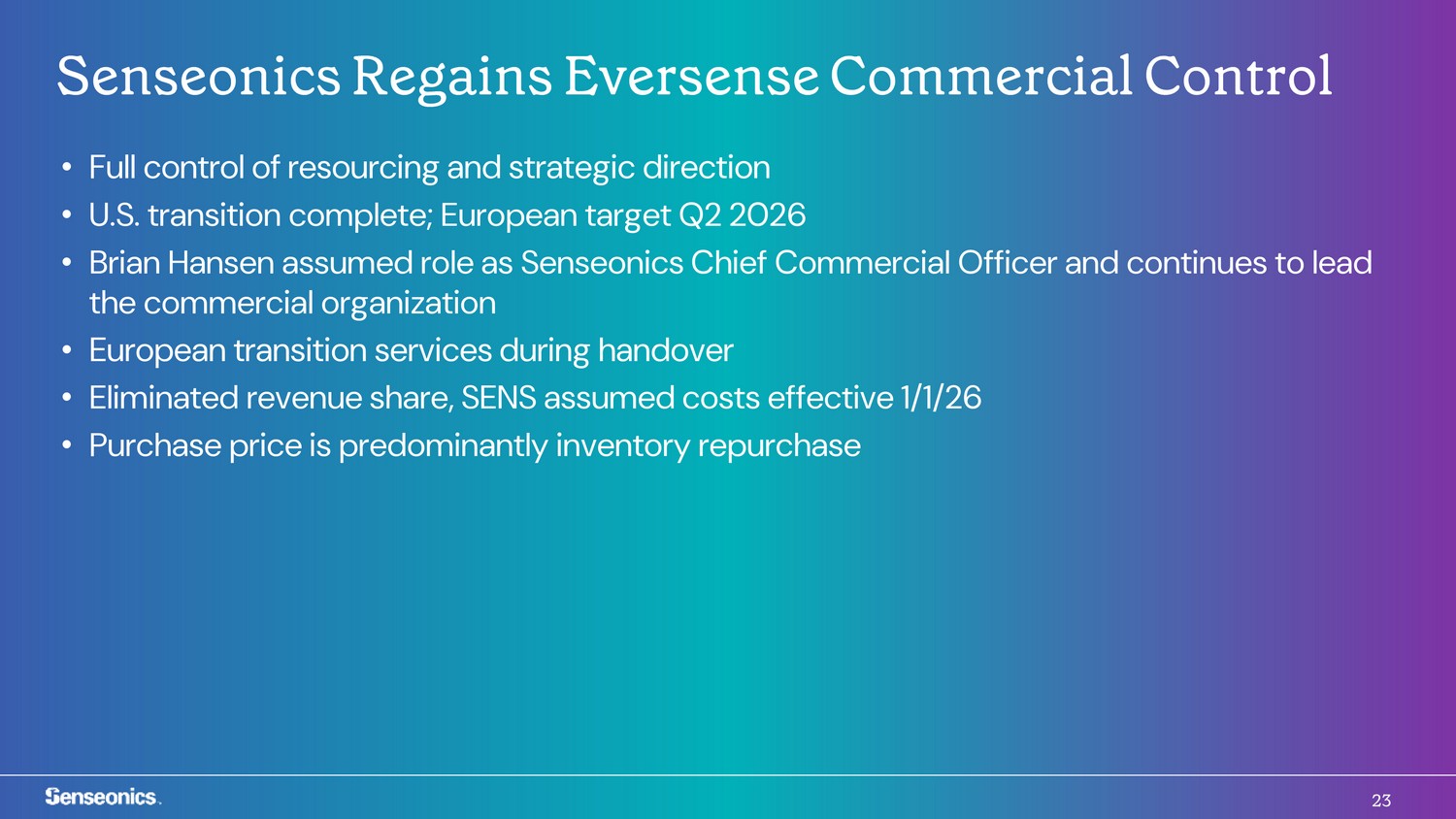 Senseonics Regains Eversense Commercial Control

• Full control of resourcing and strategic direction
• U.S. transition complete; European target Q2 2026
• Brian Hansen assumed role as Senseonics Chief Commercial Officer and continues to lead the commercial organization
• European transition services during handover
• Eliminated revenue share, SENS assumed costs effective 1/1/26
• Purchase price is predominantly inventory repurchase

Senseonics.

23